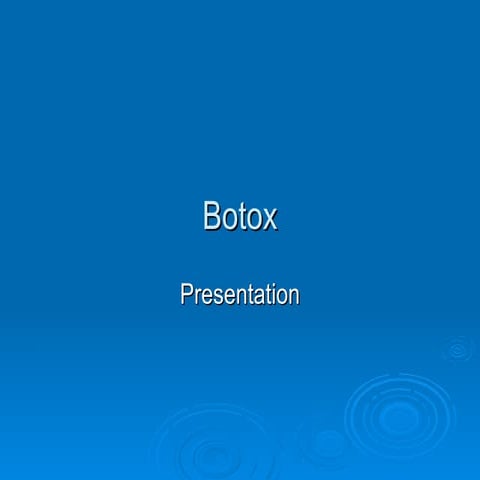 Botox

Presentation